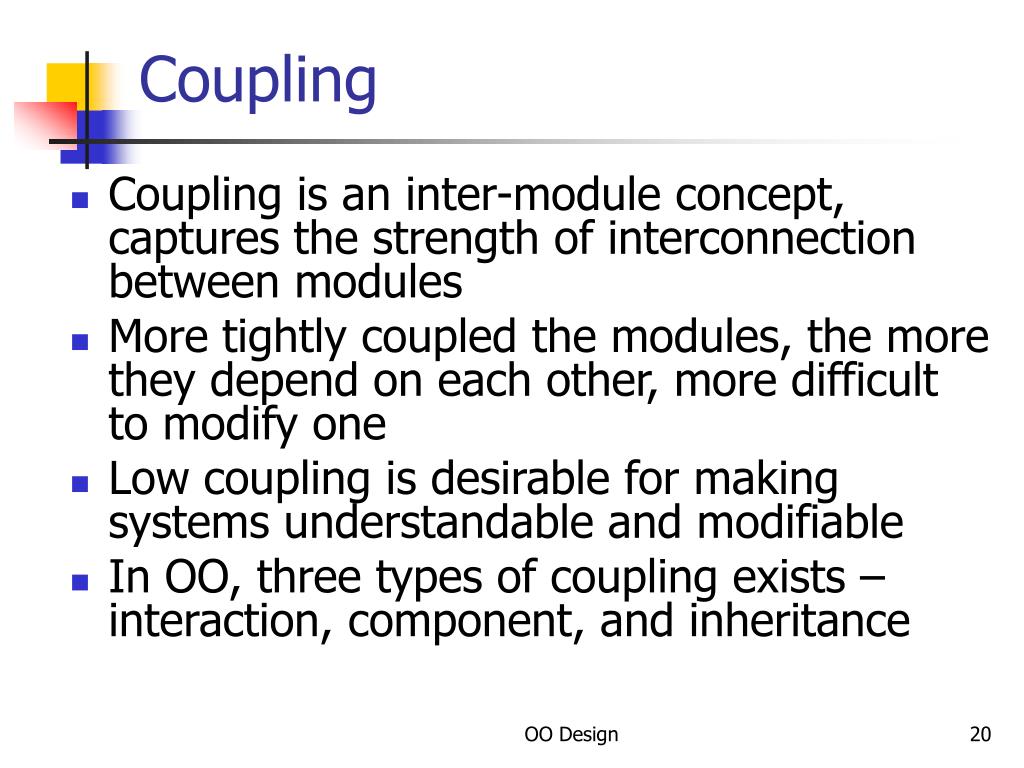 Coupling

- Coupling is an inter-module concept, captures the strength of interconnection between modules
- More tightly coupled the modules, the more they depend on each other, more difficult to modify one
- Low coupling is desirable for making systems understandable and modifiable
- In OO, three types of coupling exists – interaction, component, and inheritance

OO Design

20